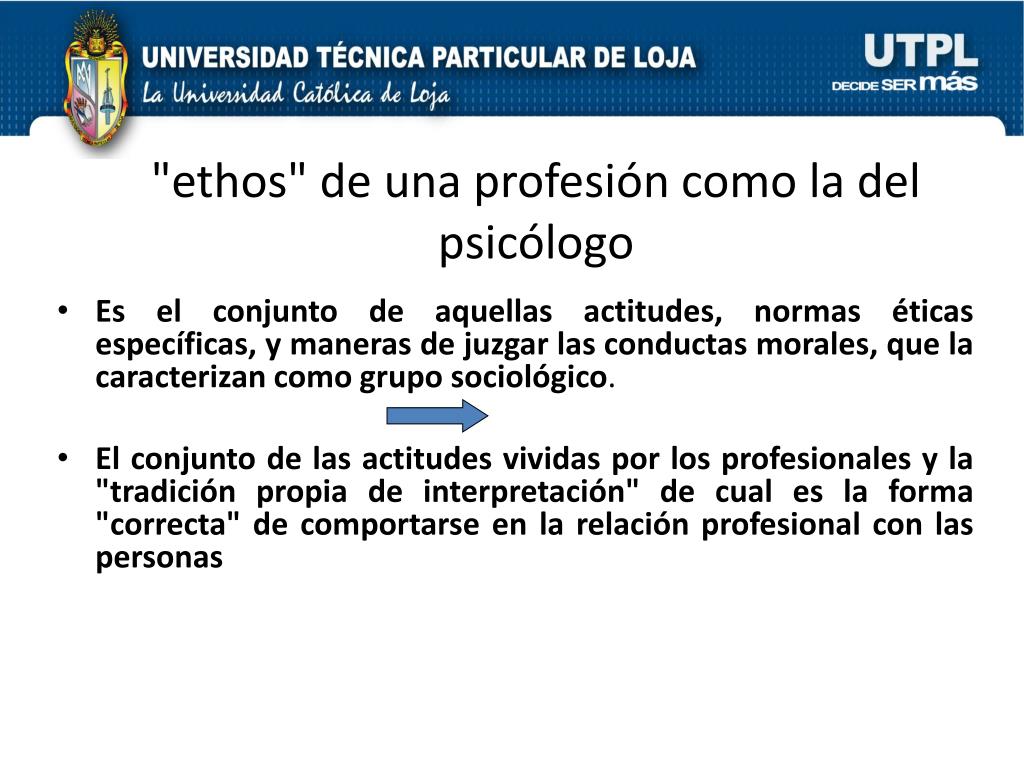 UNIVERSIDAD TÉCNICA PARTICULAR DE LOJA
La Universidad Católica de Loja

UTPL
DECIDE SER más

"ethos" de una profesión como la del psicólogo

• Es el conjunto de aquellas actitudes, normas éticas específicas, y maneras de juzgar las conductas morales, que la caracterizan como grupo sociológico.

• El conjunto de las actitudes vividas por los profesionales y la "tradición propia de interpretación" de cual es la forma "correcta" de comportarse en la relación profesional con las personas